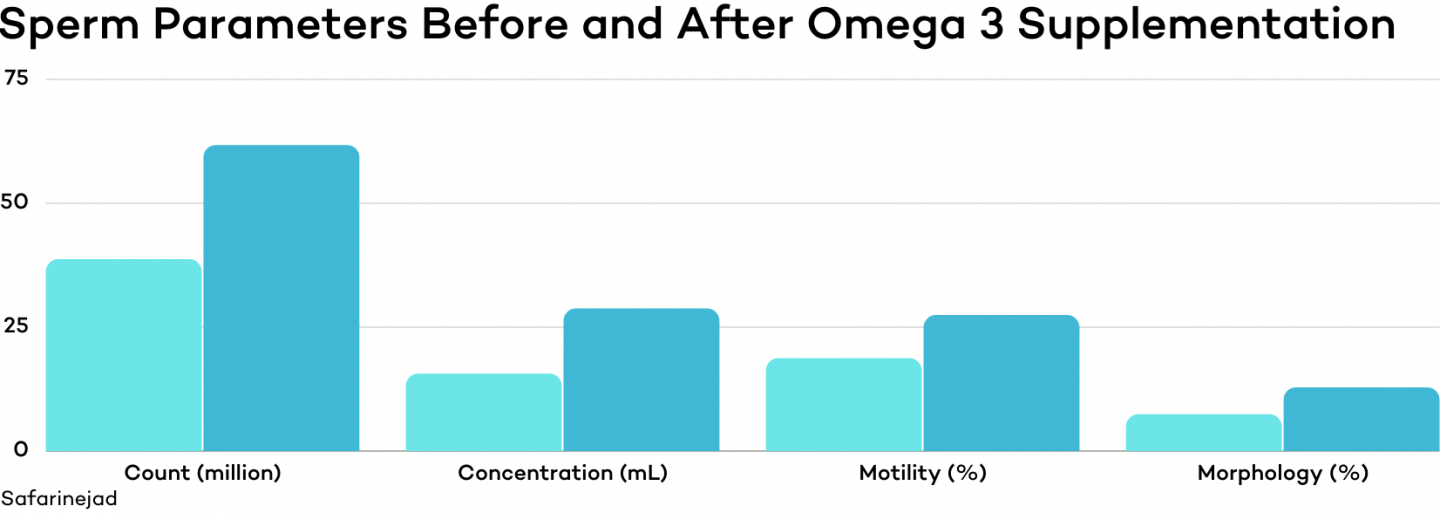 Sperm Parameters Before and After Omega 3 Supplementation

75
50
25
0

Count (million)
Concentration (mL)
Motility (%)
Morphology (%)

Safarinejad